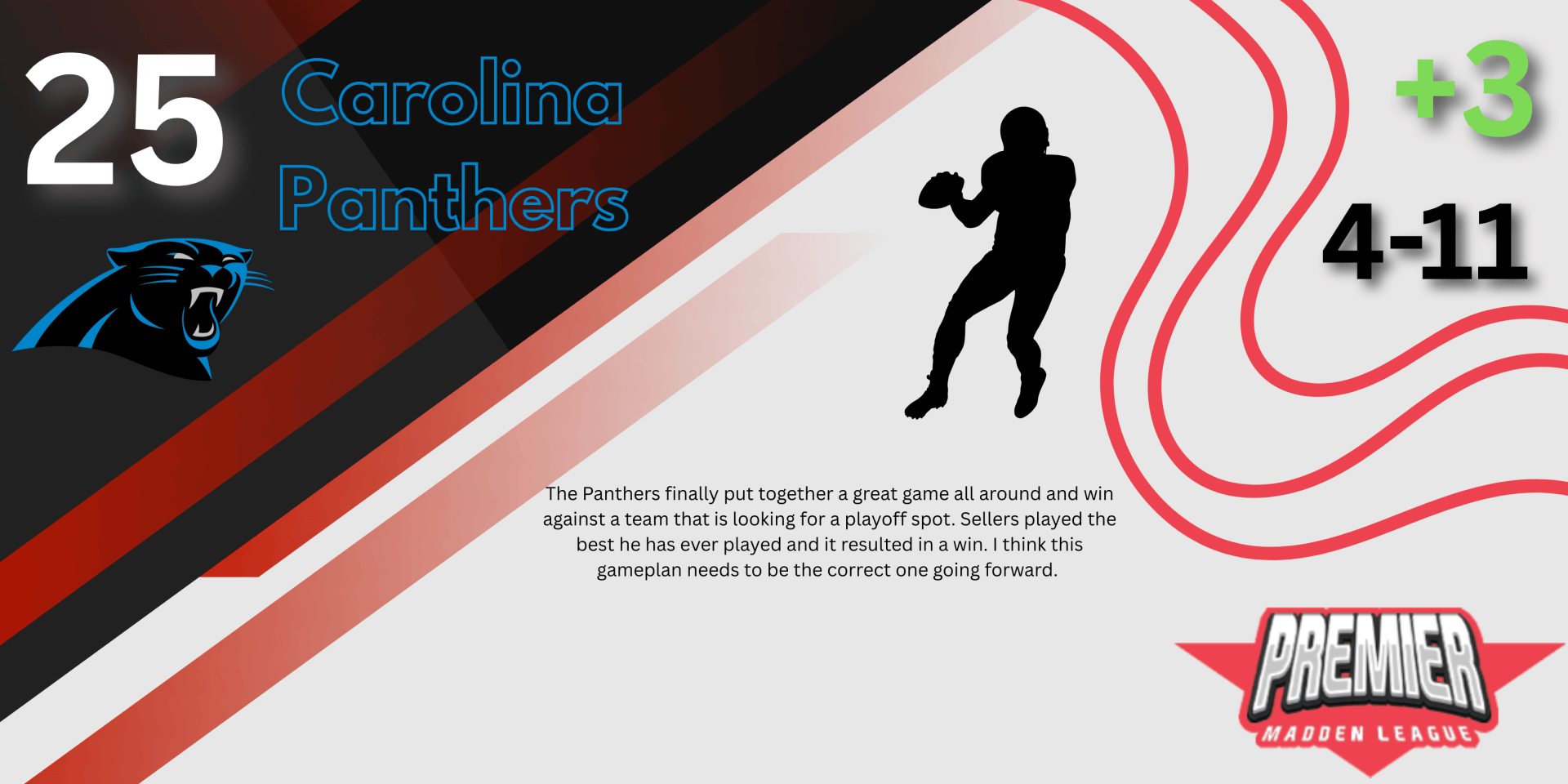 25

Carolina Panthers

+3

4-11

The Panthers finally put together a great game all around and win against a team that is looking for a playoff spot. Sellers played the best he has ever played and it resulted in a win. I think this gameplan needs to be the correct one going forward.

PREMIER
MADDEN LEAGUE